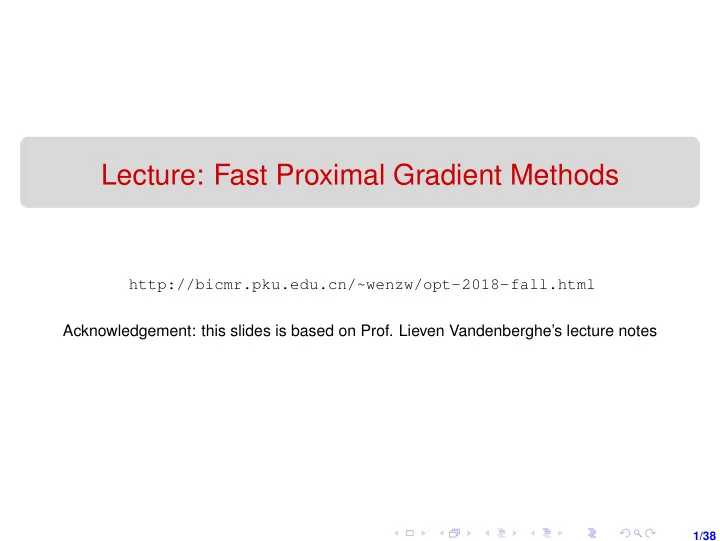 Lecture: Fast Proximal Gradient Methods

http://bicmr.pku.edu.cn/~wenzw/opt-2018-fall.html

Acknowledgement: this slides is based on Prof. Lieven Vandenberghe's lecture notes

1/38